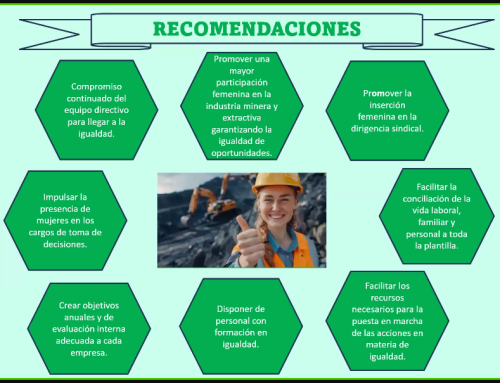 RECOMENDACIONES

Compromiso continuado del equipo directivo para llegar a la igualdad.

Promover una mayor participación femenina en la industria minera y extractiva garantizando la igualdad de oportunidades.

Promover la inserción femenina en la dirigencia sindical.

Impulsar la presencia de mujeres en los cargos de toma de decisiones.

Facilitar la conciliación de la vida laboral, familiar y personal a toda la plantilla.

Crear objetivos anuales y de evaluación interna adecuada a cada empresa.

Disponer de personal con formación en igualdad.

Facilitar los recursos necesarios para la puesta en marcha de las acciones en materia de igualdad.